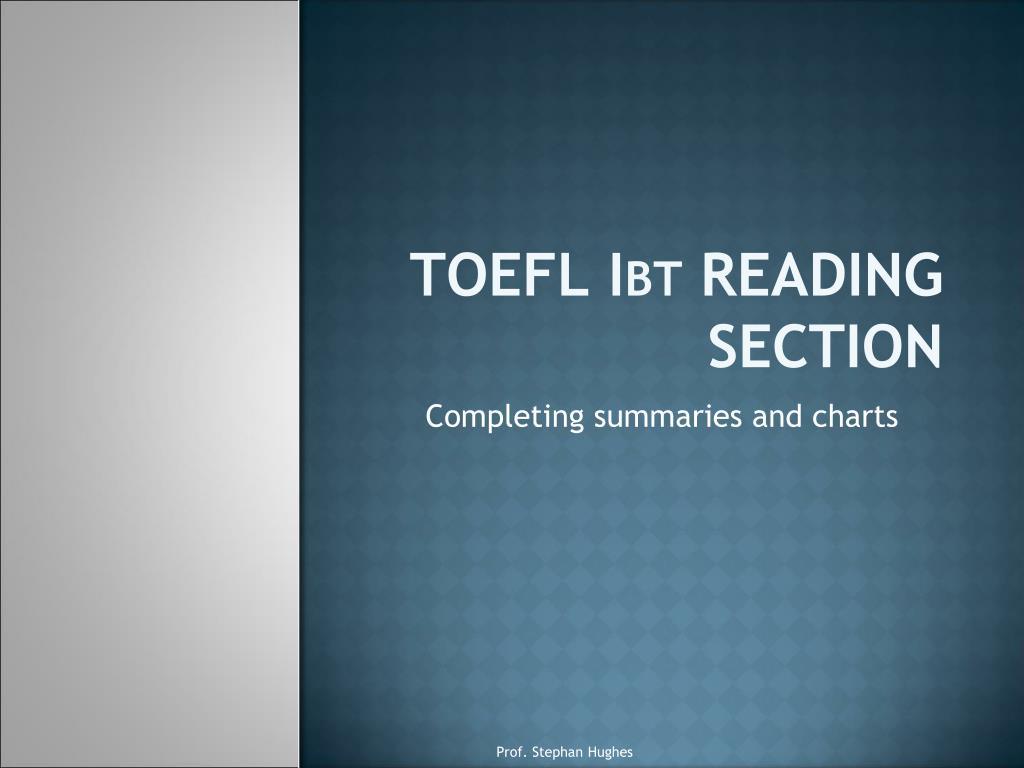 TOEFL IBT READING SECTION

Completing summaries and charts

Prof. Stephan Hughes